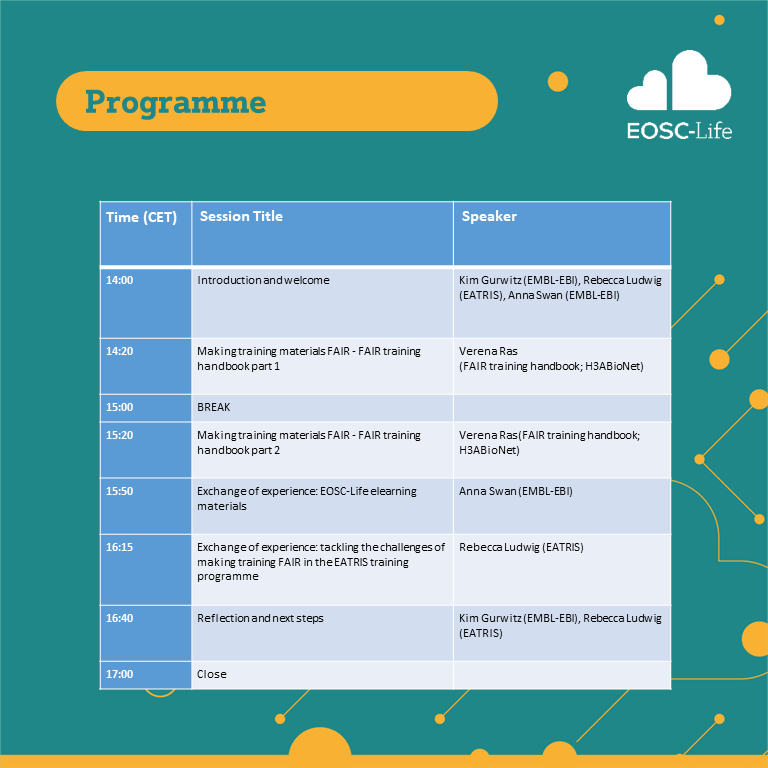 Programme

EOSC-Life

| Time (CET) | Session Title | Speaker |
|---|---|---|
| 14:00 | Introduction and welcome | Kim Gurwitz (EMBL-EBI), Rebecca Ludwig (EATRIS), Anna Swan (EMBL-EBI) |
| 14:20 | Making training materials FAIR - FAIR training handbook part 1 | Verena Ras (FAIR training handbook; H3ABioNet) |
| 15:00 | BREAK | |
| 15:20 | Making training materials FAIR - FAIR training handbook part 2 | Verena Ras(FAIR training handbook; H3ABioNet) |
| 15:50 | Exchange of experience: EOSC-Life elearning materials | Anna Swan (EMBL-EBI) |
| 16:15 | Exchange of experience: tackling the challenges of making training FAIR in the EATRIS training programme | Rebecca Ludwig (EATRIS) |
| 16:40 | Reflection and next steps | Kim Gurwitz (EMBL-EBI), Rebecca Ludwig (EATRIS) |
| 17:00 | Close | |